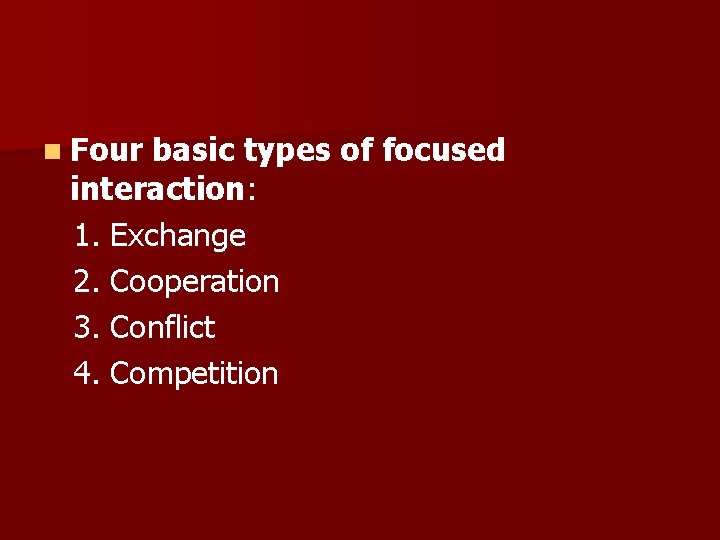 Four basic types of focused interaction:

1. Exchange

2. Cooperation

3. Conflict

4. Competition